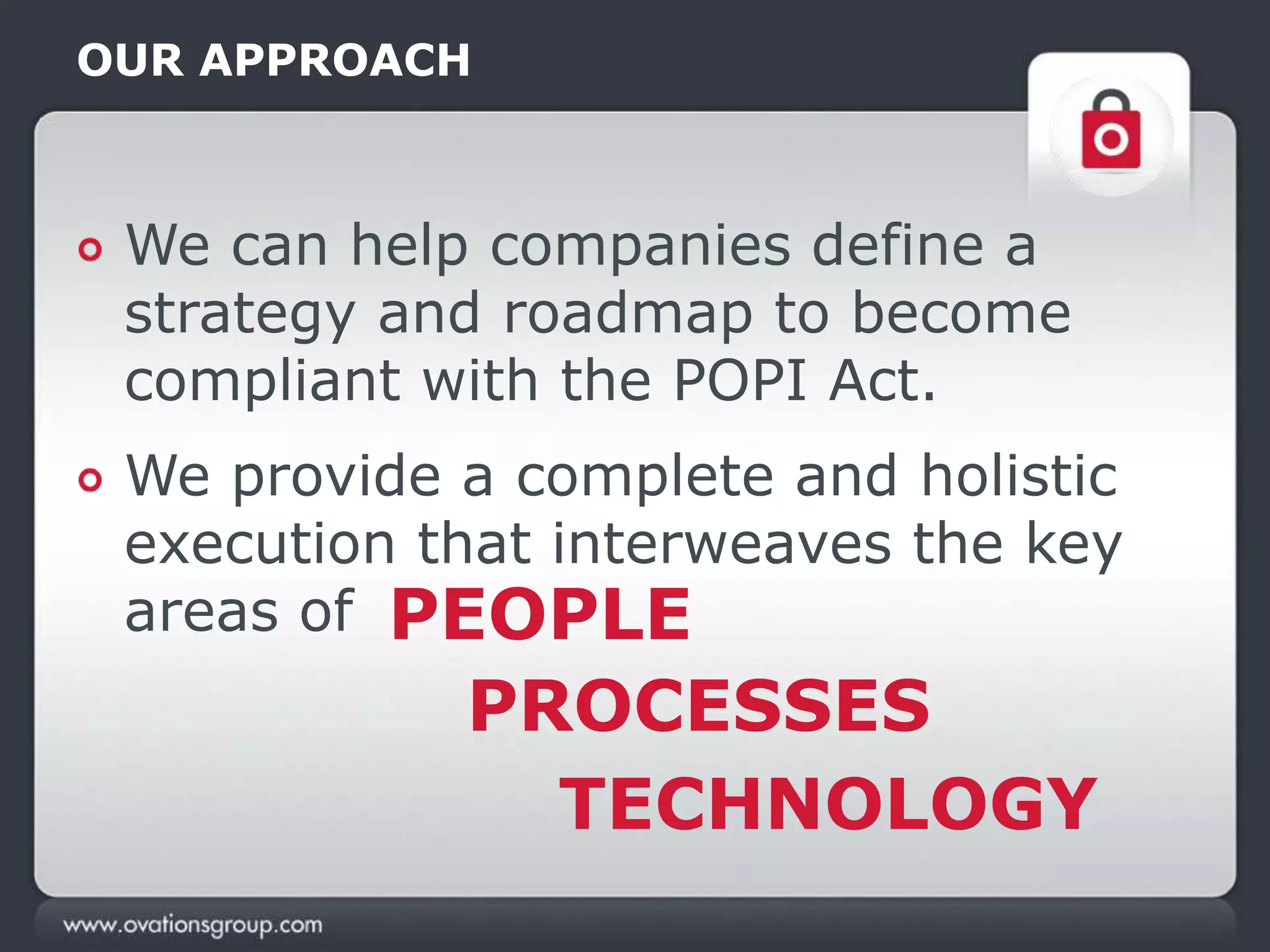 OUR APPROACH

We can help companies define a strategy and roadmap to become compliant with the POPI Act.

We provide a complete and holistic execution that interweaves the key areas of PEOPLE

PROCESSES

TECHNOLOGY

www.ovationsgroup.com